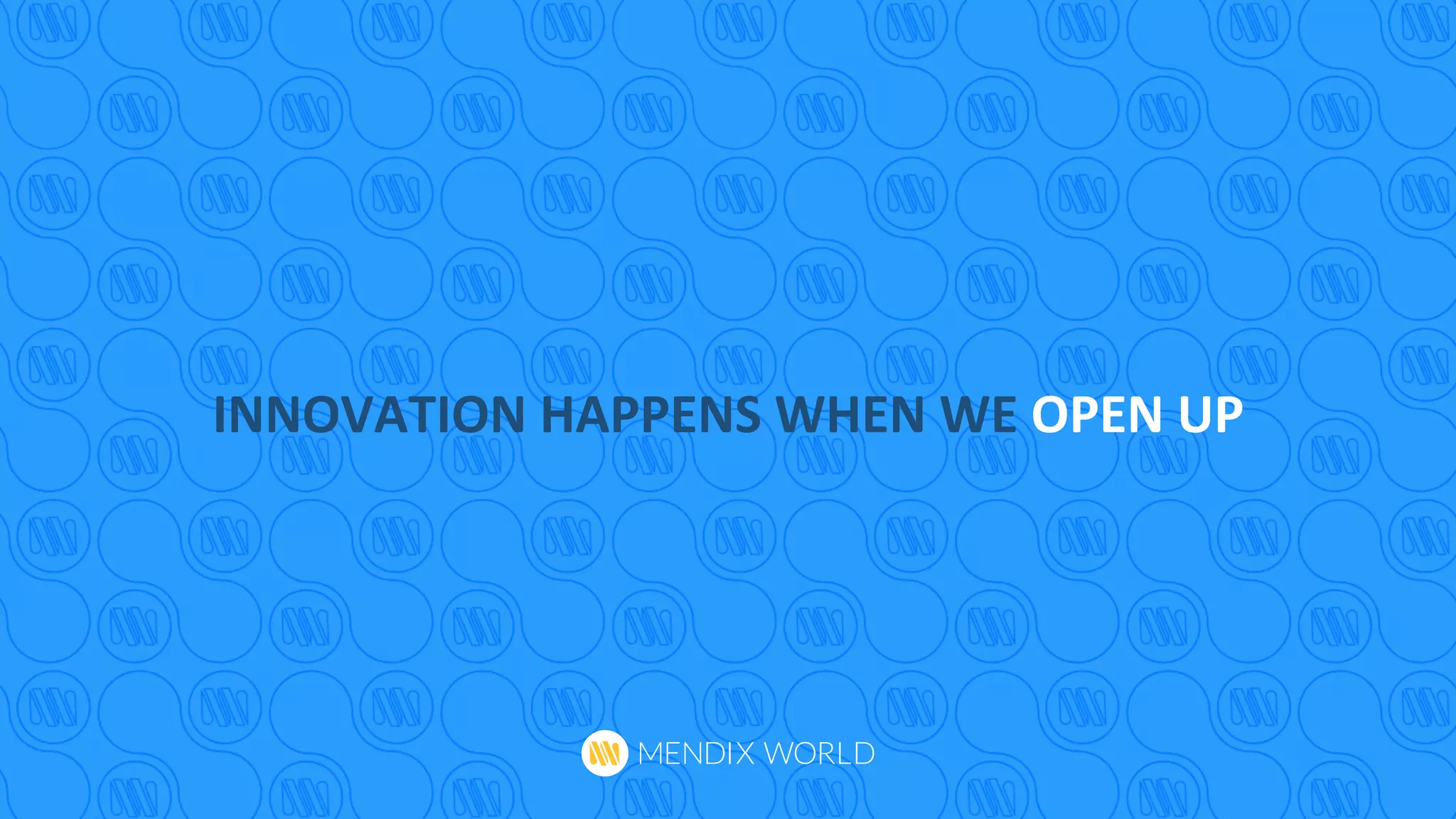 INNOVATION HAPPENS WHEN WE OPEN UP

MENDIX WORLD